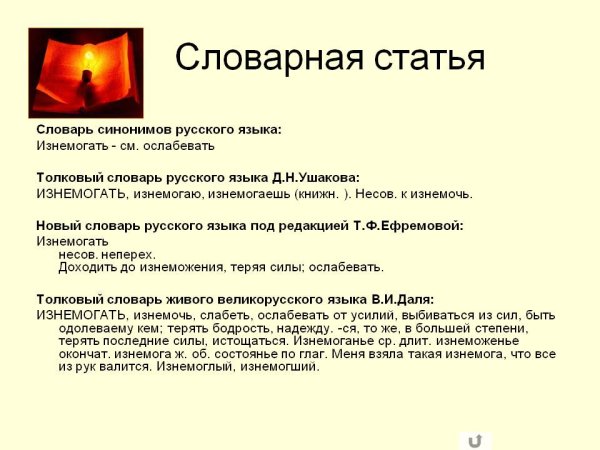 Словарная статья

Словарь синонимов русского языка:
Изнемогать - см. ослабевать

Толковый словарь русского языка Д.Н.Ушакова:
ИЗНЕМОГАТЬ, изнемогаю, изнемогаешь (книжн. ). Несов. к изнемочь.

Новый словарь русского языка под редакцией Т.Ф.Ефремовой:
Изнемогать
несов. неперех.
Доходить до изнеможения, теряя силы; ослабевать.

Толковый словарь живого великорусского языка В.И.Даля:
ИЗНЕМОГАТЬ, изнемочь, слабеть, ослабевать от усилий, выбиваться из сил, быть одолеваему кем; терять бодрость, надежду. -ся, то же, в большей степени, терять последние силы, истощаться. Изнемоганье ср. длит. изнеможенье окончат. изнемога ж. об. состоянье по глаг. Меня взяла такая изнемога, что все из рук валится. Изнемоглый, изнемогший.